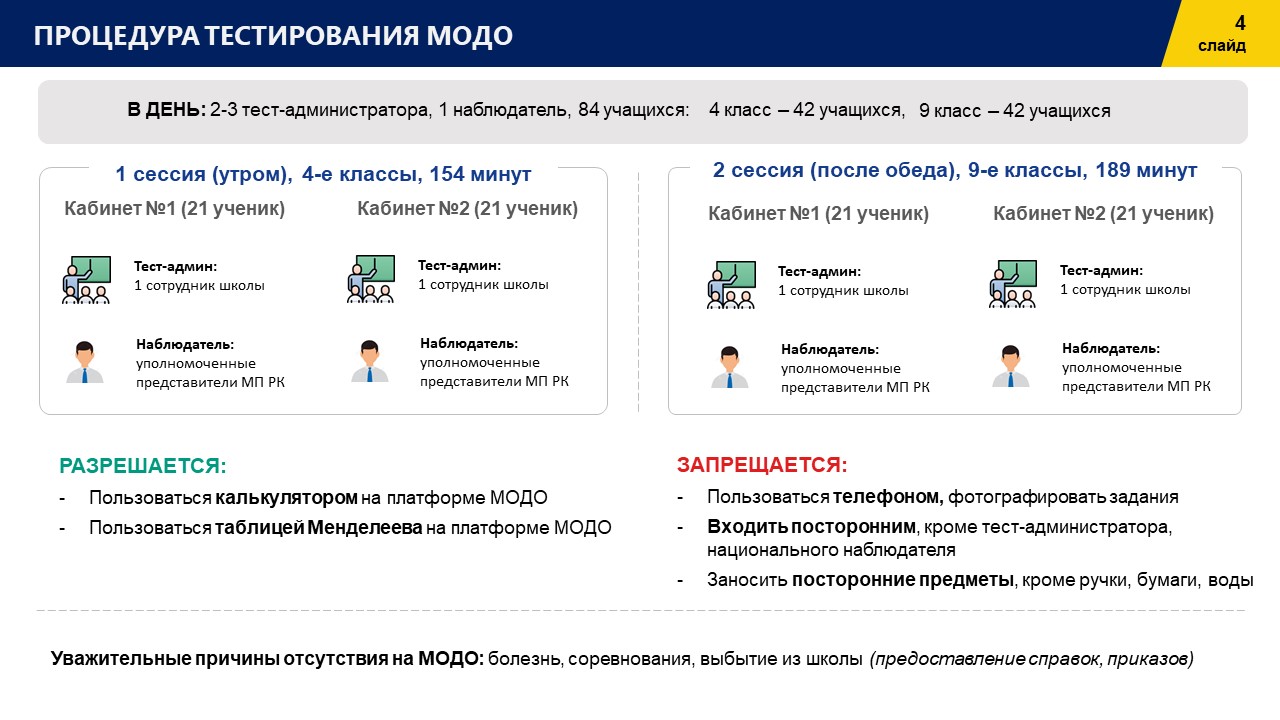 ПРОЦЕДУРА ТЕСТИРОВАНИЯ МОДО

4 слайд

В ДЕНЬ: 2-3 тест-администратора, 1 наблюдатель, 84 учащихся: 4 класс – 42 учащихся, 9 класс – 42 учащихся

1 сессия (утром), 4-е классы, 154 минут

Кабинет №1 (21 ученик)

Тест-админ: 1 сотрудник школы

Наблюдатель: уполномоченные представители МП РК

Кабинет №2 (21 ученик)

Тест-админ: 1 сотрудник школы

Наблюдатель: уполномоченные представители МП РК

2 сессия (после обеда), 9-е классы, 189 минут

Кабинет №1 (21 ученик)

Тест-админ: 1 сотрудник школы

Наблюдатель: уполномоченные представители МП РК

Кабинет №2 (21 ученик)

Тест-админ: 1 сотрудник школы

Наблюдатель: уполномоченные представители МП РК

РАЗРЕШАЕТСЯ:
- Пользоваться калькулятором на платформе МОДО
- Пользоваться таблицей Менделеева на платформе МОДО

ЗАПРЕЩАЕТСЯ:
- Пользоваться телефоном, фотографировать задания
- Входить посторонним, кроме тест-администратора, национального наблюдателя
- Заносить посторонние предметы, кроме ручки, бумаги, воды

Уважительные причины отсутствия на МОДО: болезнь, соревнования, выбытие из школы (предоставление справок, приказов)